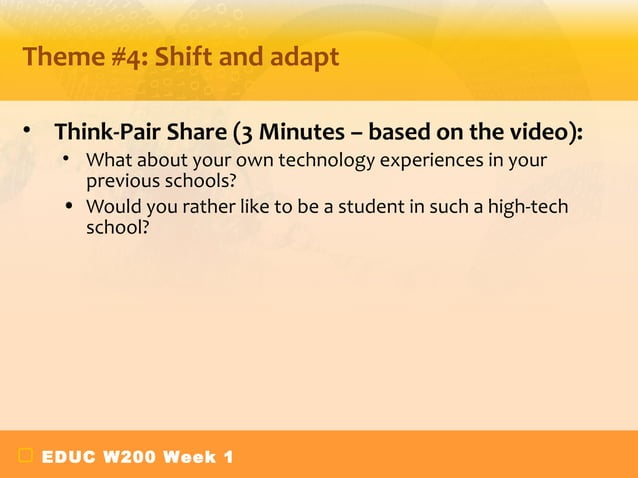 Theme #4: Shift and adapt

• Think-Pair Share (3 Minutes – based on the video):
  • What about your own technology experiences in your previous schools?
  • Would you rather like to be a student in such a high-tech school?

EDUC W200 Week 1